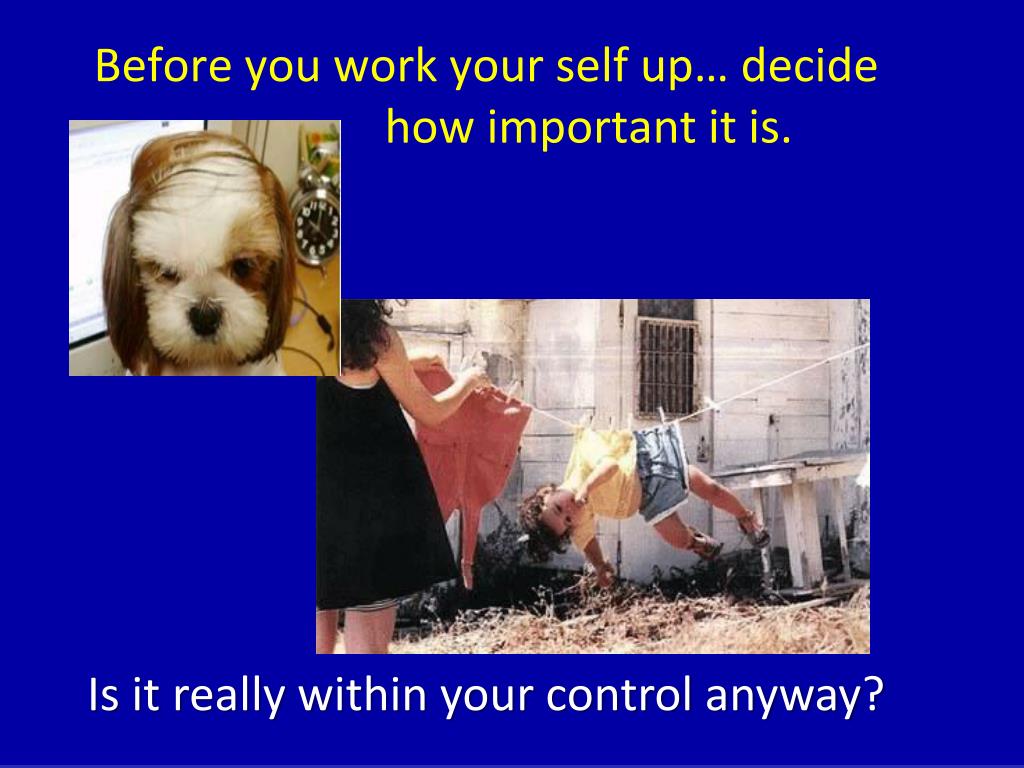 Before you work your self up… decide how important it is.

Is it really within your control anyway?